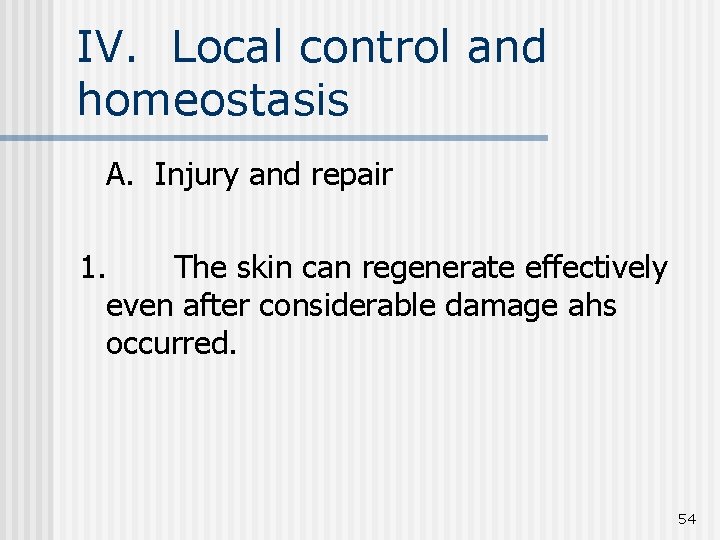 IV. Local control and homeostasis

A. Injury and repair

1. The skin can regenerate effectively even after considerable damage ahs occurred.

54